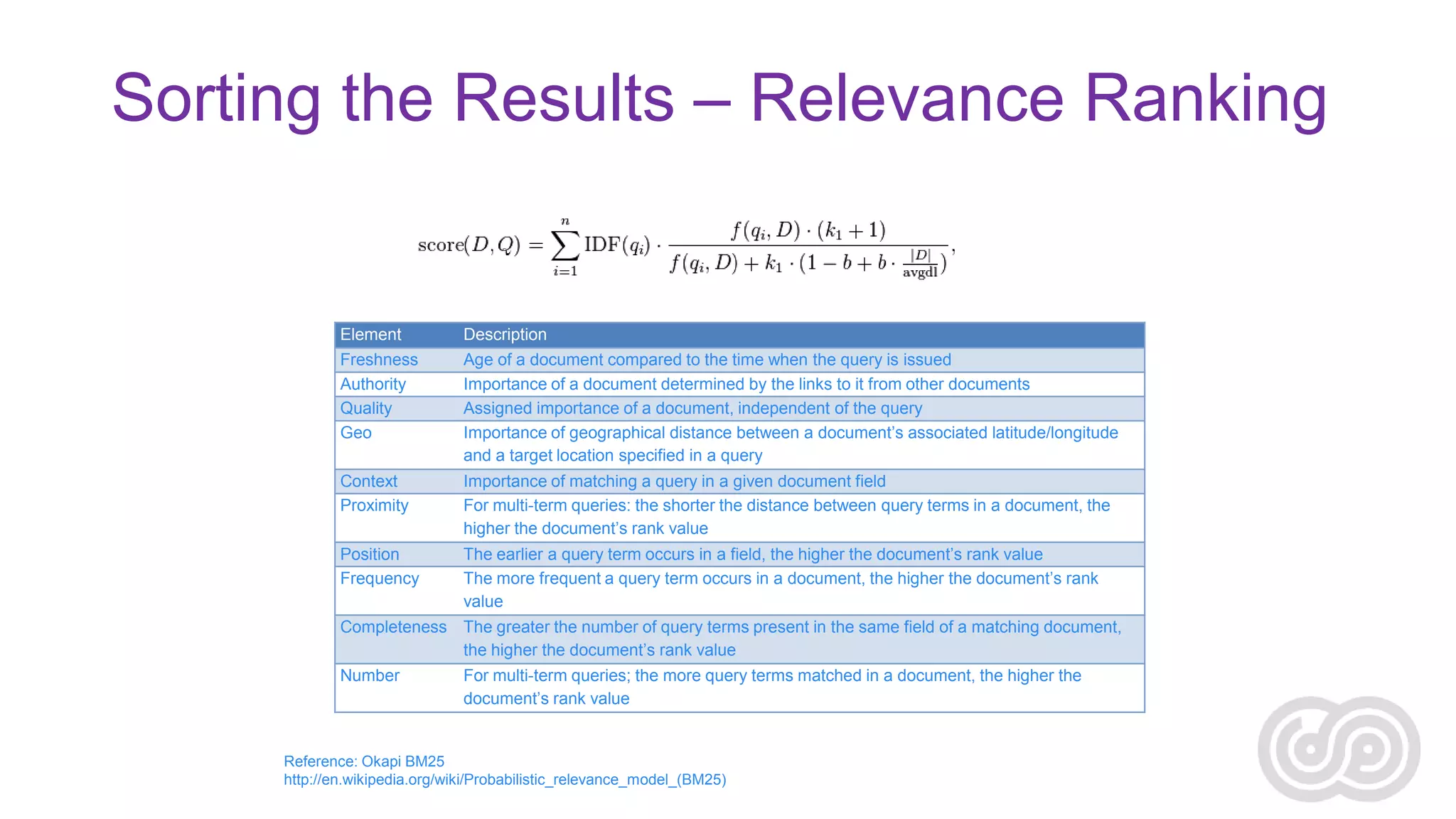 Sorting the Results – Relevance Ranking

$\text{score}(D,Q) = \sum_{i=1}^{n} \text{IDF}(q_i) \cdot \frac{f(q_i,D) \cdot (k_1+1)}{f(q_i,D) + k_1 \cdot (1 - b + b \cdot \frac{|D|}{\text{avgdl}})},$

| Element | Description |
|---|---|
| Freshness | Age of a document compared to the time when the query is issued |
| Authority | Importance of a document determined by the links to it from other documents |
| Quality | Assigned importance of a document, independent of the query |
| Geo | Importance of geographical distance between a document's associated latitude/longitude and a target location specified in a query |
| Context | Importance of matching a query in a given document field |
| Proximity | For multi-term queries: the shorter the distance between query terms in a document, the higher the document's rank value |
| Position | The earlier a query term occurs in a field, the higher the document's rank value |
| Frequency | The more frequent a query term occurs in a document, the higher the document's rank value |
| Completeness | The greater the number of query terms present in the same field of a matching document, the higher the document's rank value |
| Number | For multi-term queries; the more query terms matched in a document, the higher the document's rank value |

Reference: Okapi BM25
http://en.wikipedia.org/wiki/Probabilistic_relevance_model_(BM25)